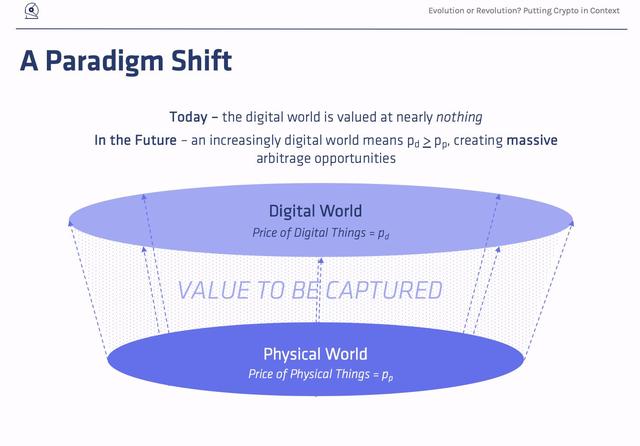 Evolution or Revolution? Putting Crypto in Context

A Paradigm Shift

Today – the digital world is valued at nearly nothing

In the Future – an increasingly digital world means $p_d \geq p_p$, creating massive arbitrage opportunities

Digital World
Price of Digital Things = $p_d$

VALUE TO BE CAPTURED

Physical World
Price of Physical Things = $p_p$